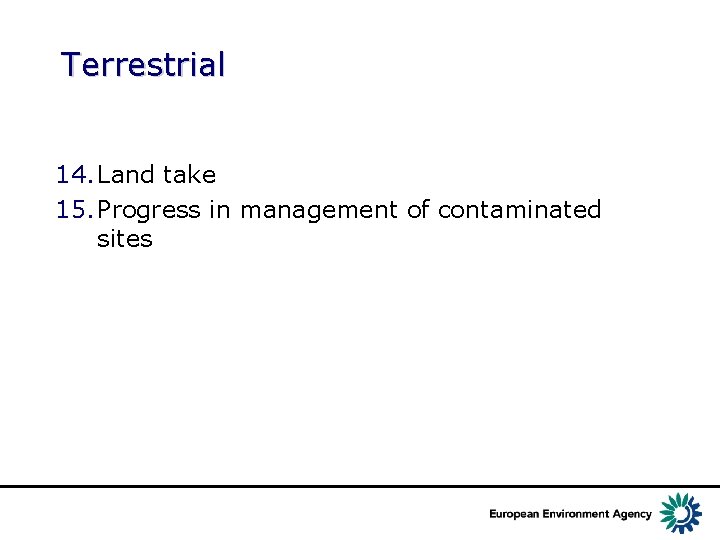 Terrestrial

14. Land take
15. Progress in management of contaminated sites

European Environment Agency